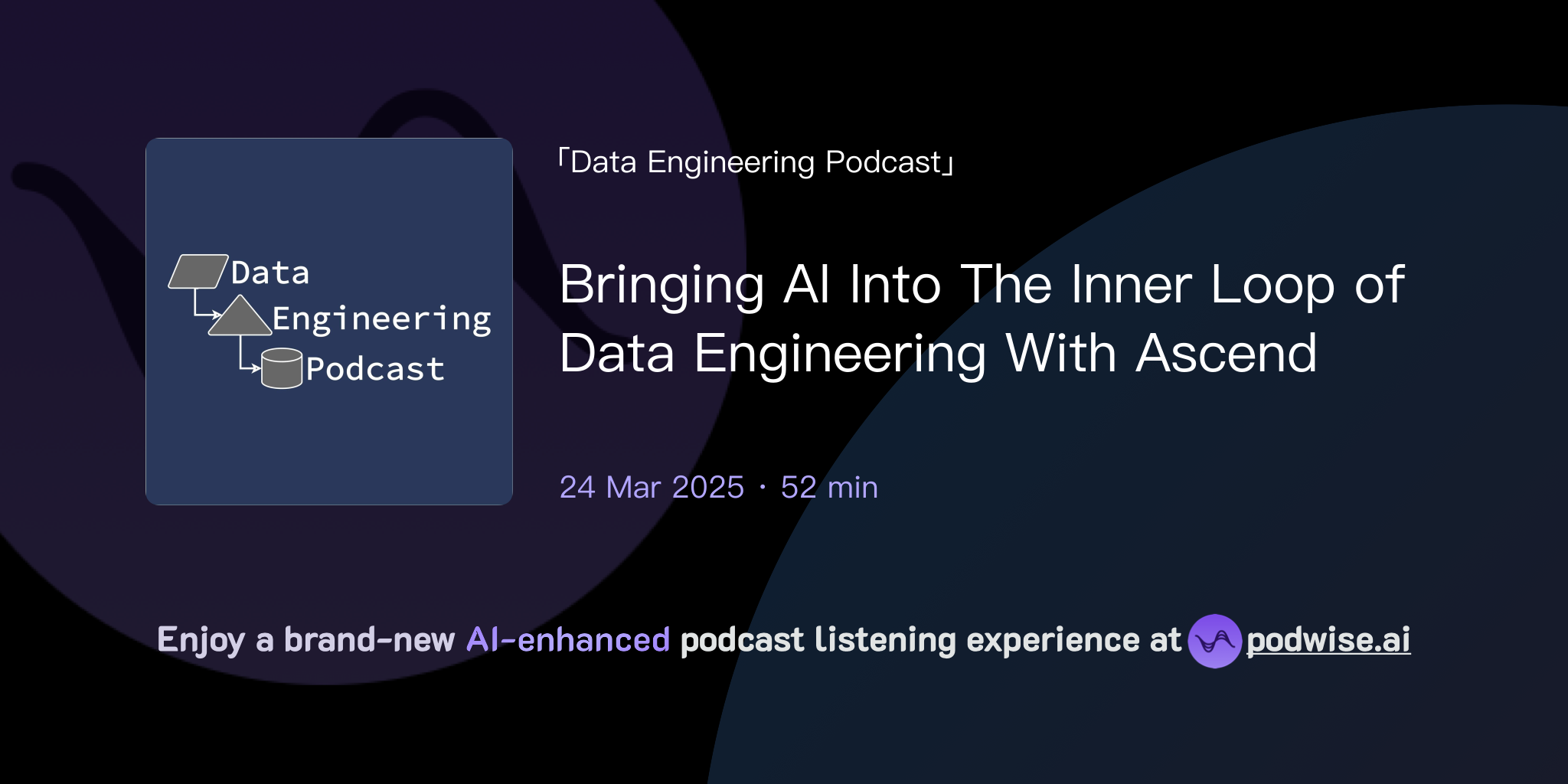 Data
Engineering
Podcast

「Data Engineering Podcast」

Bringing AI Into The Inner Loop of Data Engineering With Ascend

24 Mar 2025 · 52 min

Enjoy a brand-new AI-enhanced podcast listening experience at podwise.ai